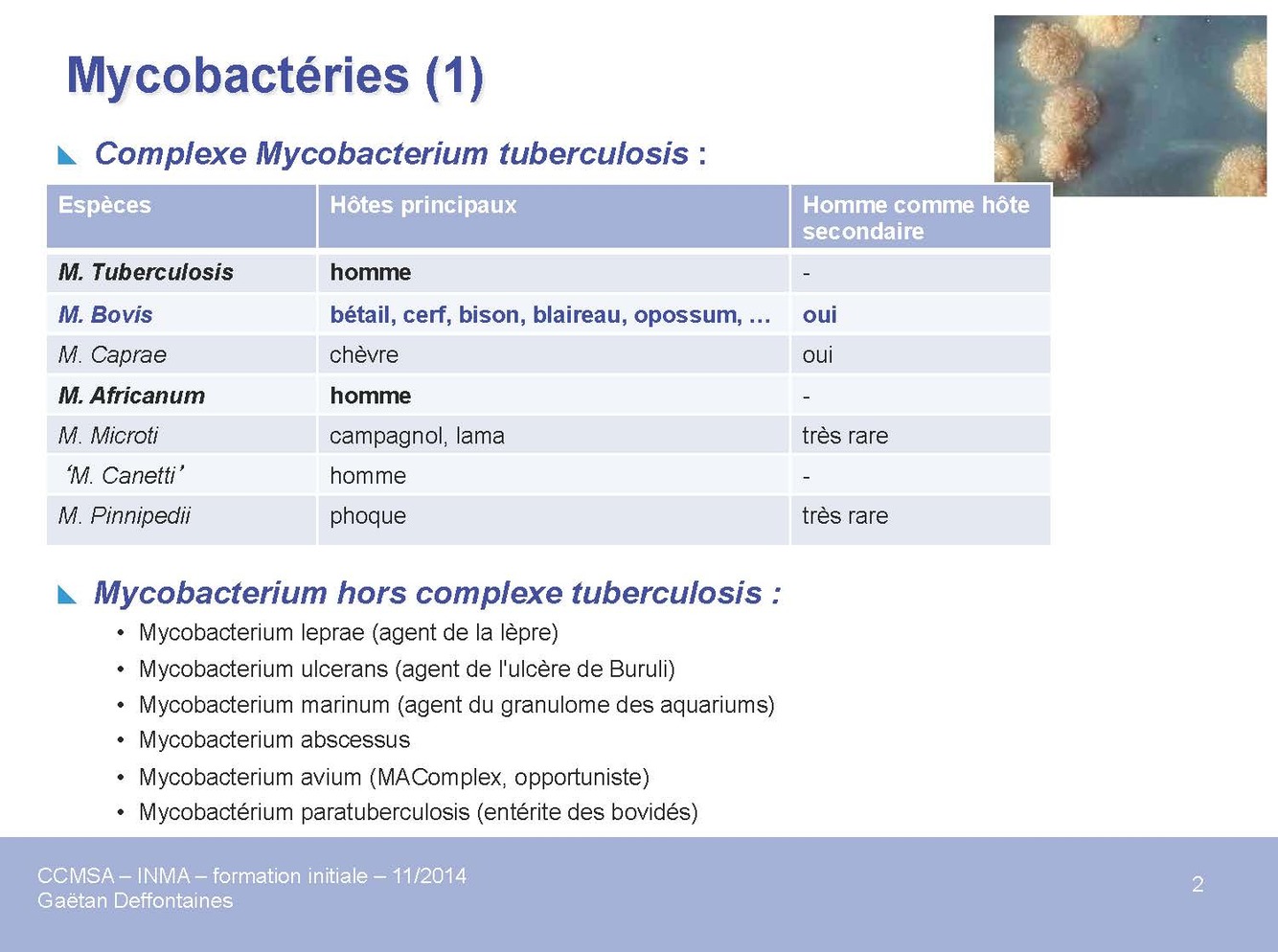 Mycobactéries (1)

Complexe Mycobacterium tuberculosis :

| Espèces | Hôtes principaux | Homme comme hôte secondaire |
|---|---|---|
| M. Tuberculosis | homme | - |
| M. Bovis | bétail, cerf, bison, blaireau, opossum, … | oui |
| M. Caprae | chèvre | oui |
| M. Africanum | homme | - |
| M. Microti | campagnol, lama | très rare |
| ‘M. Canetti’ | homme | - |
| M. Pinnipedii | phoque | très rare |

Mycobacterium hors complexe tuberculosis :

• Mycobacterium leprae (agent de la lèpre)
• Mycobacterium ulcerans (agent de l'ulcère de Buruli)
• Mycobacterium marinum (agent du granulome des aquariums)
• Mycobacterium abscessus
• Mycobacterium avium (MAComplex, opportuniste)
• Mycobactérium paratuberculosis (entérite des bovidés)

CCMSA – INMA – formation initiale – 11/2014
Gaëtan Deffontaines

2